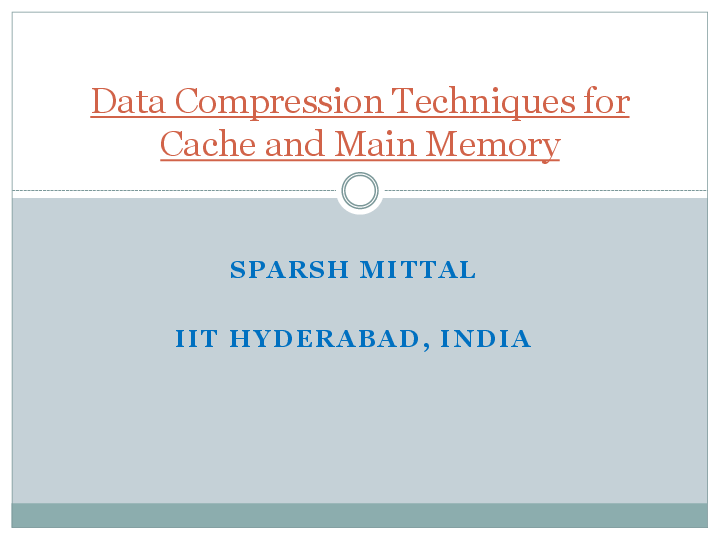 Data Compression Techniques for Cache and Main Memory

SPARSH MITTAL

IIT HYDERABAD, INDIA